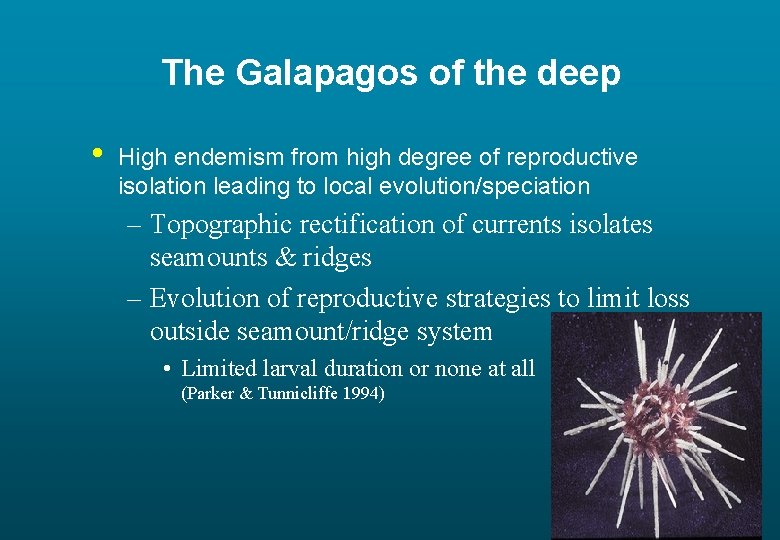 The Galapagos of the deep

• High endemism from high degree of reproductive isolation leading to local evolution/speciation

– Topographic rectification of currents isolates seamounts & ridges

– Evolution of reproductive strategies to limit loss outside seamount/ridge system

• Limited larval duration or none at all (Parker & Tunnicliffe 1994)